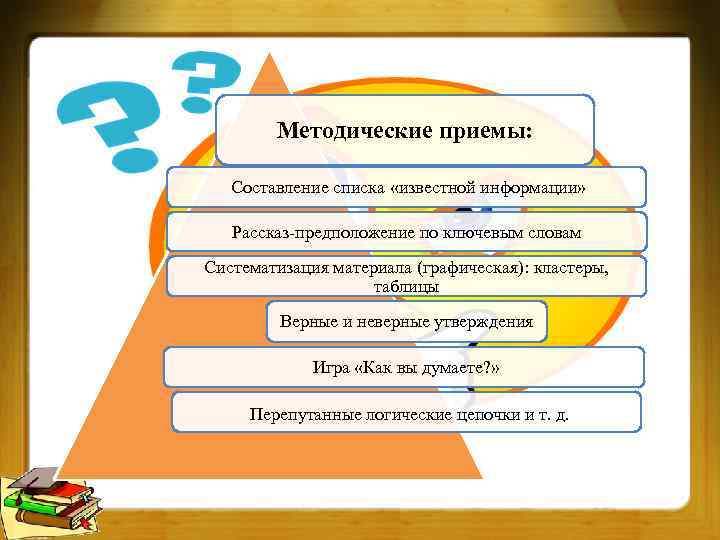 Методические приемы:

Составление списка «известной информации»

Рассказ-предположение по ключевым словам

Систематизация материала (графическая): кластеры, таблицы

Верные и неверные утверждения

Игра «Как вы думаете?»

Перепутанные логические цепочки и т. д.